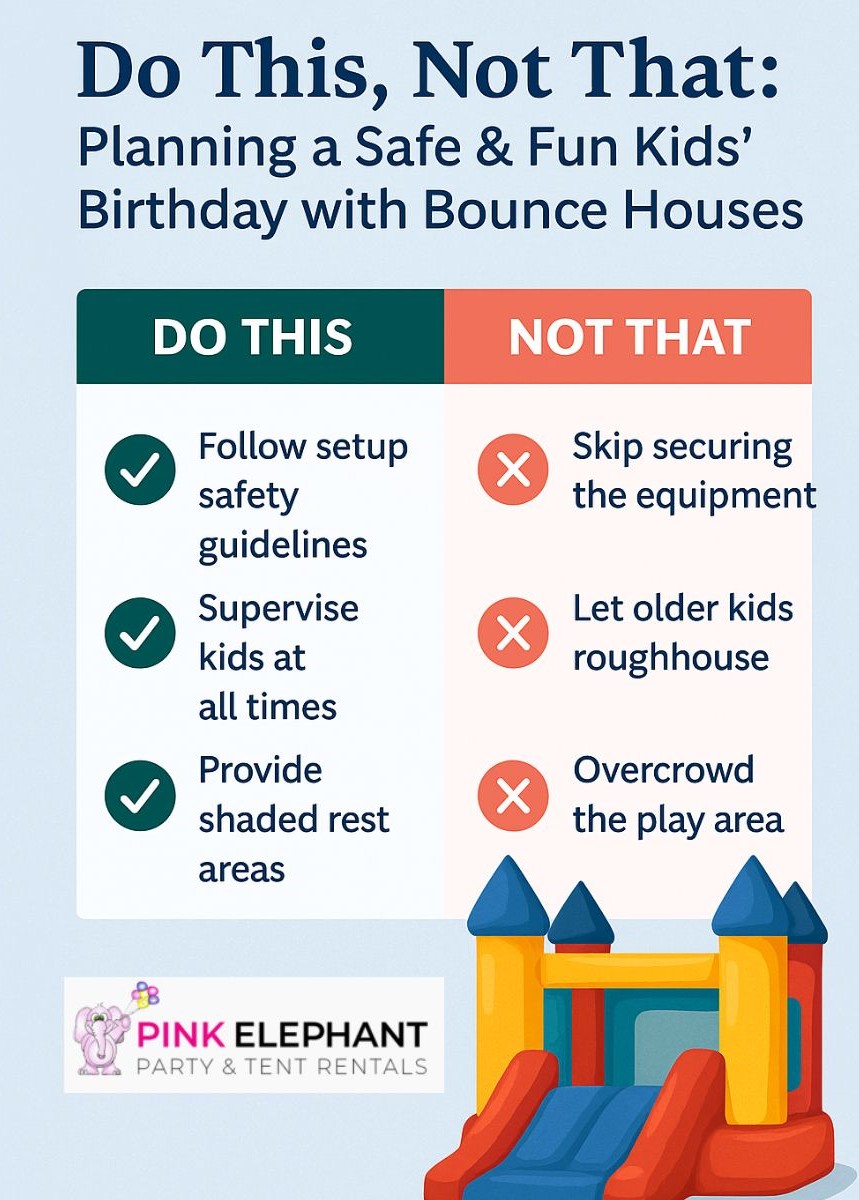 Do This, Not That:
Planning a Safe & Fun Kids' Birthday with Bounce Houses

| DO THIS | NOT THAT |
|---|---|
| Follow setup safety guidelines | Skip securing the equipment |
| Supervise kids at all times | Let older kids roughhouse |
| Provide shaded rest areas | Overcrowd the play area |

PINK ELEPHANT
PARTY & TENT RENTALS